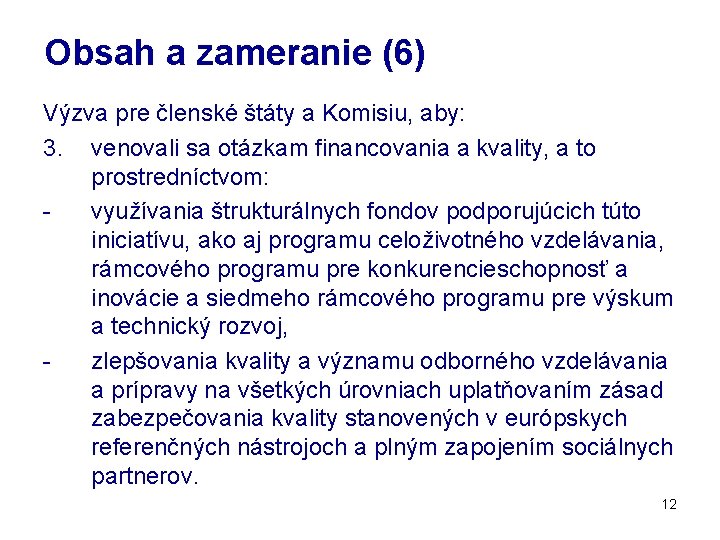 Obsah a zameranie (6)

Výzva pre členské štáty a Komisiu, aby:

3. venovali sa otázkam financovania a kvality, a to prostredníctvom:

- využívania štrukturálnych fondov podporujúcich túto iniciatívu, ako aj programu celoživotného vzdelávania, rámcového programu pre konkurencieschopnosť a inovácie a siedmeho rámcového programu pre výskum a technický rozvoj,

- zlepšovania kvality a významu odborného vzdelávania a prípravy na všetkých úrovniach uplatňovaním zásad zabezpečovania kvality stanovených v európskych referenčných nástrojoch a plným zapojením sociálnych partnerov.

12